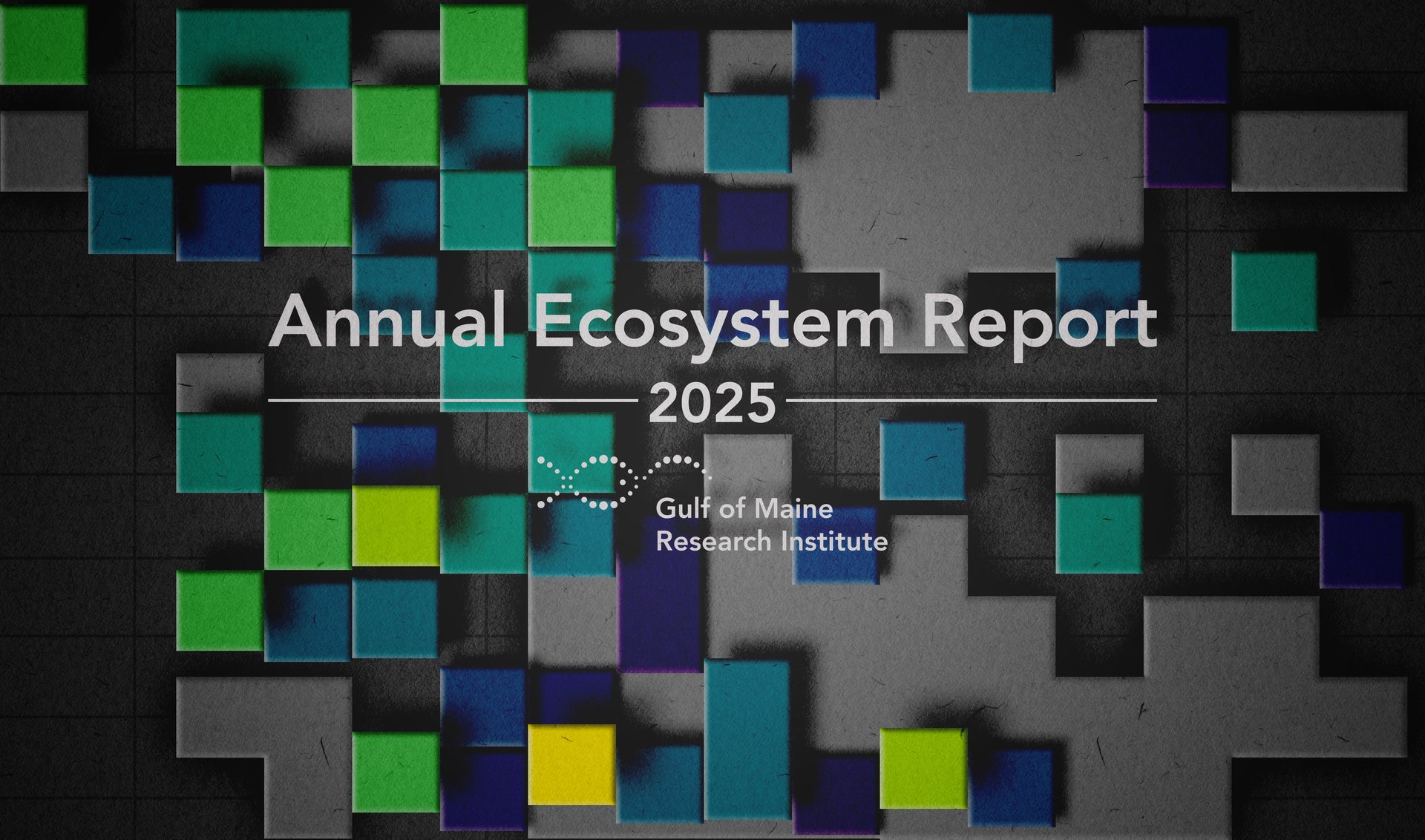 Annual Ecosystem Report

2025

Gulf of Maine
Research Institute